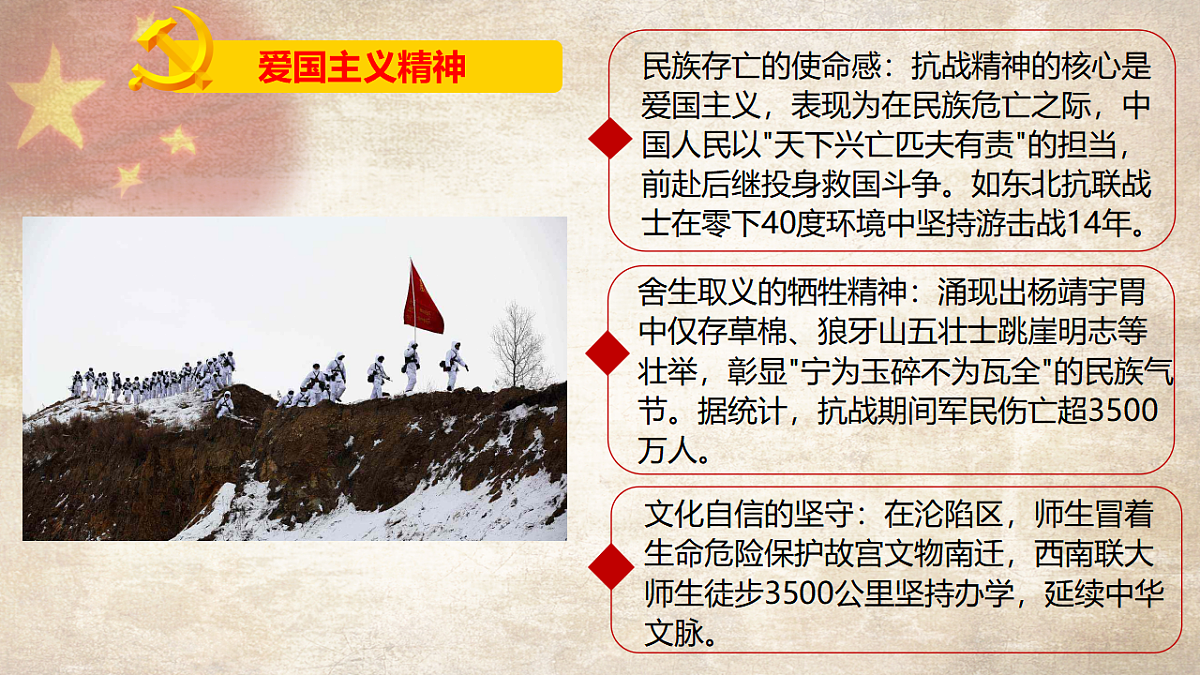 爱国主义精神

民族存亡的使命感：抗战精神的核心是爱国主义，表现为在民族危亡之际，中国人民以"天下兴亡匹夫有责"的担当，前赴后继投身救国斗争。如东北抗联战士在零下40度环境中坚持游击战14年。

舍生取义的牺牲精神：涌现出杨靖宇胃中仅存草棉、狼牙山五壮士跳崖明志等壮举，彰显"宁为玉碎不为瓦全"的民族气节。据统计，抗战期间军民伤亡超3500万人。

文化自信的坚守：在沦陷区，师生冒着生命危险保护故宫文物南迁，西南联大师生徒步3500公里坚持办学，延续中华文脉。